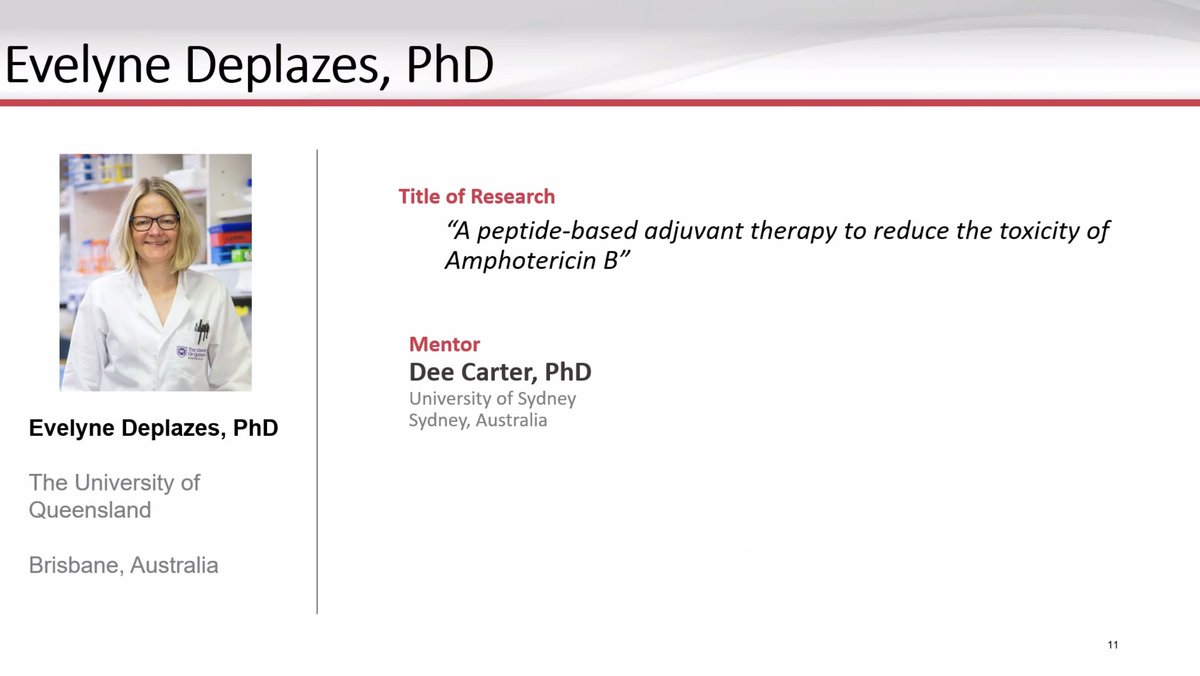 Evelyne Deplazes, PhD

Evelyne Deplazes, PhD

The University of Queensland

Brisbane, Australia

Title of Research

"A peptide-based adjuvant therapy to reduce the toxicity of Amphotericin B"

Mentor

Dee Carter, PhD

University of Sydney
Sydney, Australia

11